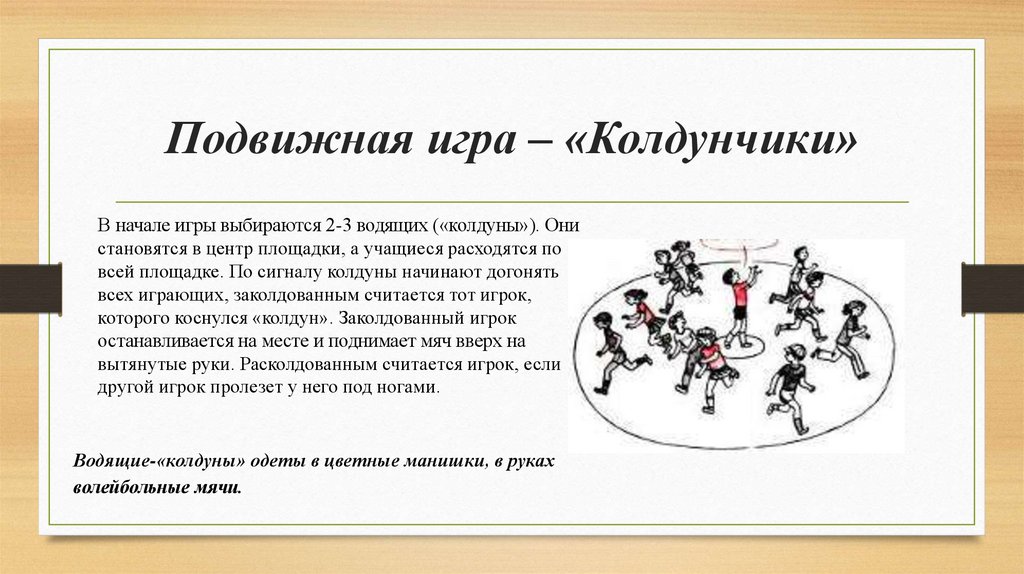 Подвижная игра – «Колдунчики»

В начале игры выбираются 2-3 водящих («колдуны»). Они становятся в центр площадки, а учащиеся расходятся по всей площадке. По сигналу колдуны начинают догонять всех играющих, заколдованным считается тот игрок, которого коснулся «колдун». Заколдованный игрок останавливается на месте и поднимает мяч вверх на вытянутые руки. Расколдованным считается игрок, если другой игрок пролезет у него под ногами.

Водящие-«колдуны» одеты в цветные манишки, в руках волейбольные мячи.